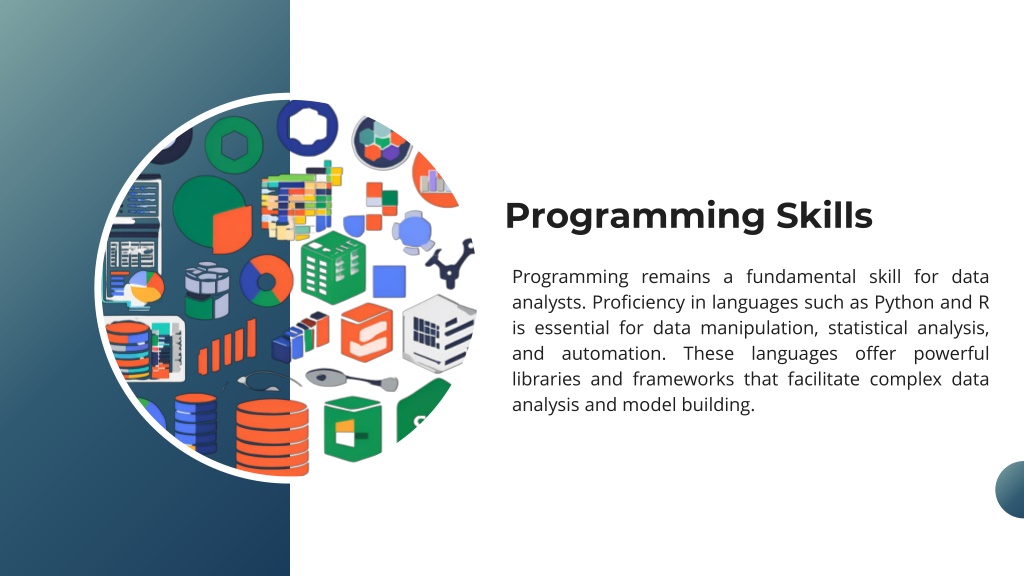 Programming Skills

Programming remains a fundamental skill for data analysts. Proficiency in languages such as Python and R is essential for data manipulation, statistical analysis, and automation. These languages offer powerful libraries and frameworks that facilitate complex data analysis and model building.